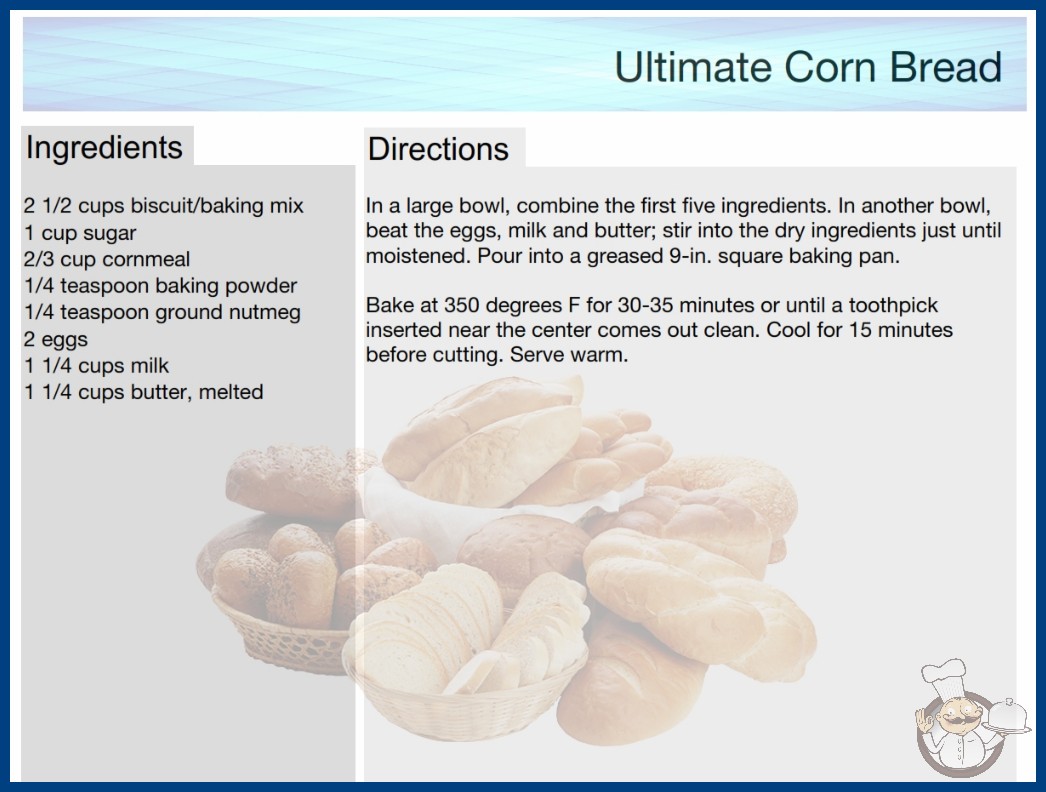 Ultimate Corn Bread

Ingredients

2 1/2 cups biscuit/baking mix
1 cup sugar
2/3 cup cornmeal
1/4 teaspoon baking powder
1/4 teaspoon ground nutmeg
2 eggs
1 1/4 cups milk
1 1/4 cups butter, melted

Directions

In a large bowl, combine the first five ingredients. In another bowl, beat the eggs, milk and butter; stir into the dry ingredients just until moistened. Pour into a greased 9-in. square baking pan.

Bake at 350 degrees F for 30-35 minutes or until a toothpick inserted near the center comes out clean. Cool for 15 minutes before cutting. Serve warm.